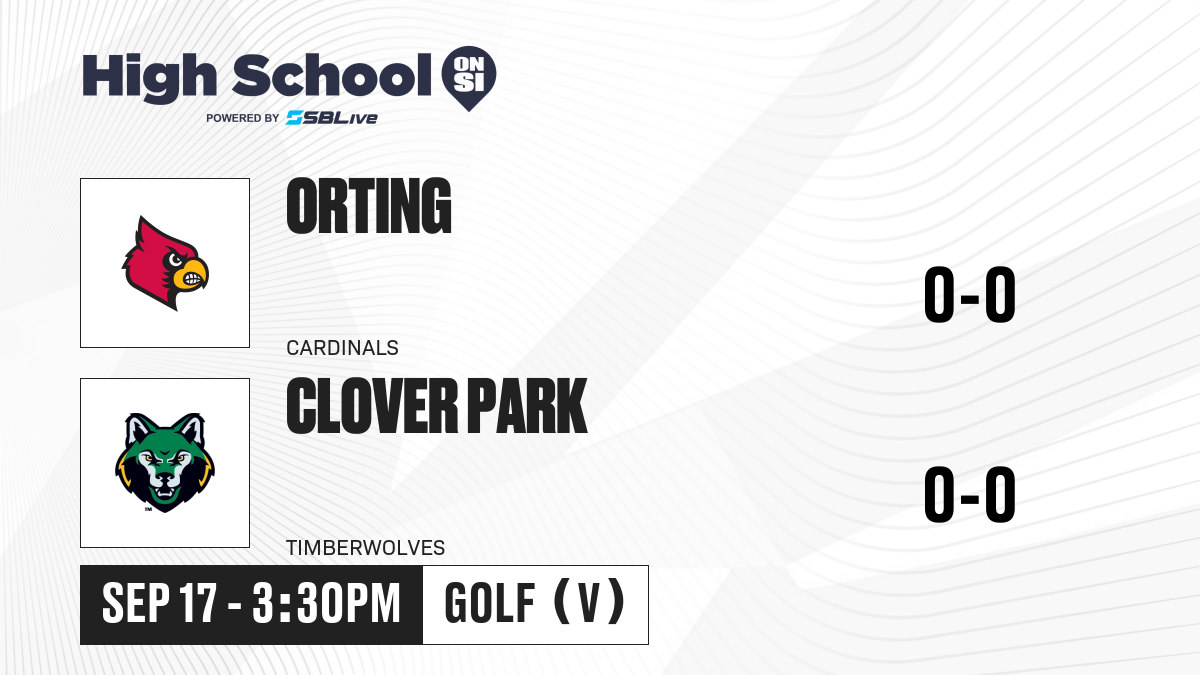 High School ON SI
POWERED BY SBLive

ORTING
CARDINALS
0-0

CLOVER PARK
TIMBERWOLVES
0-0

SEP 17 - 3:30PM
GOLF (V)